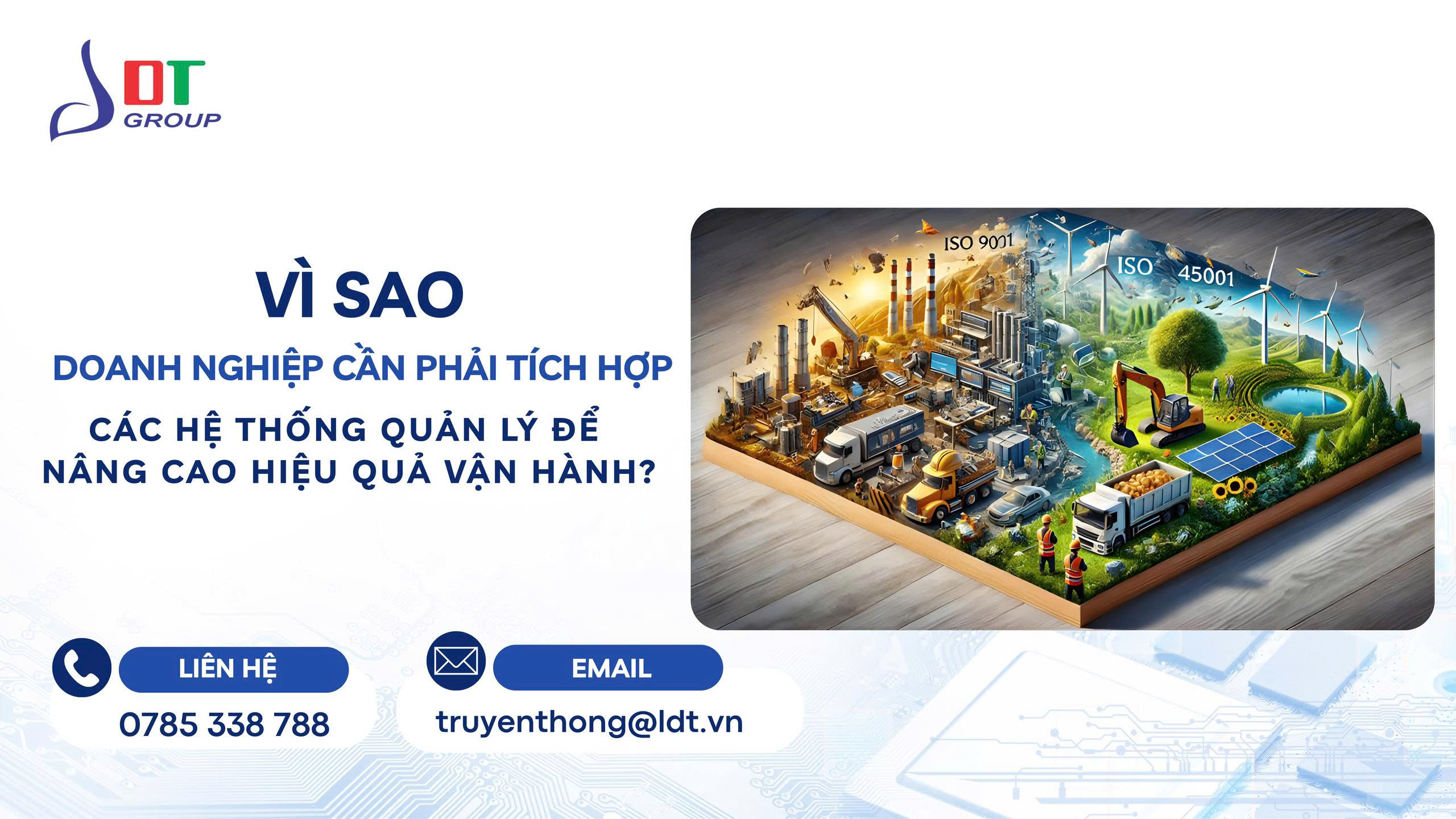 DT GROUP

VÌ SAO

DOANH NGHIỆP CẦN PHẢI TÍCH HỢP

CÁC HỆ THỐNG QUẢN LÝ ĐỂ NÂNG CAO HIỆU QUẢ VẬN HÀNH?

ISO 9001

ISO 45001

LIÊN HỆ

0785 338 788

EMAIL

truyenthong@ldt.vn